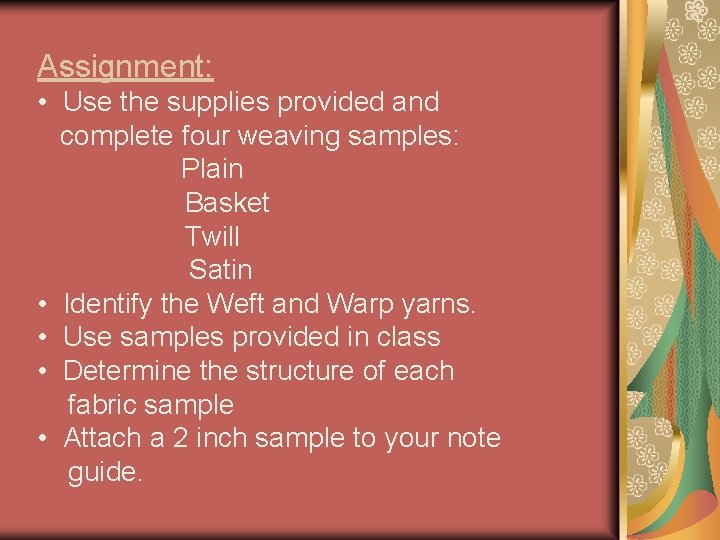 Assignment:

• Use the supplies provided and complete four weaving samples:
Plain
Basket
Twill
Satin
• Identify the Weft and Warp yarns.
• Use samples provided in class
• Determine the structure of each fabric sample
• Attach a 2 inch sample to your note guide.